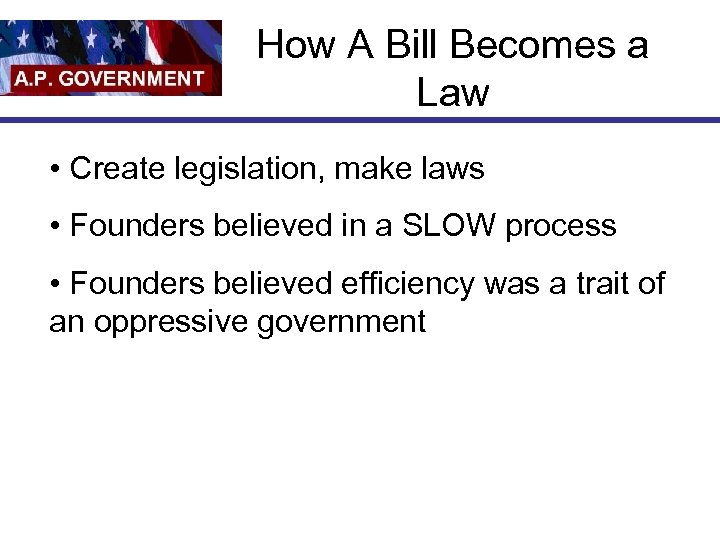 A.P. GOVERNMENT

How A Bill Becomes a Law

• Create legislation, make laws

• Founders believed in a SLOW process

• Founders believed efficiency was a trait of an oppressive government